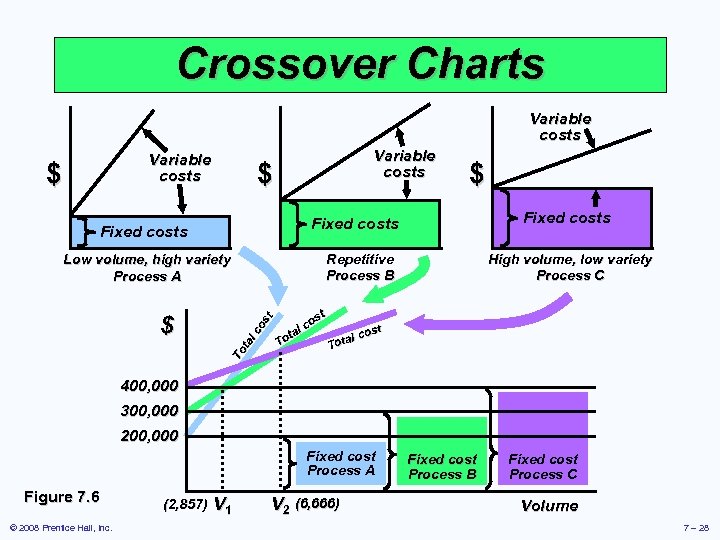 Crossover Charts

$
Variable costs
Fixed costs
Low volume, high variety
Process A

$
Variable costs
Fixed costs
Repetitive
Process B

$
Variable costs
Fixed costs
High volume, low variety
Process C

$
Total cost
Total cost
Total cost
400,000
300,000
200,000
Fixed cost Process A
Fixed cost Process B
Fixed cost Process C
(2,857) $V_1$
$V_2$ (6,666)
Volume

Figure 7.6

© 2008 Prentice Hall, Inc.

7 – 28